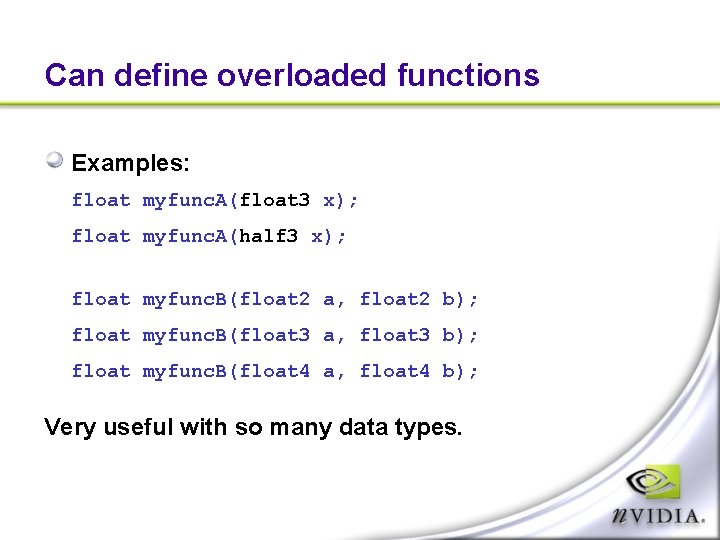 Can define overloaded functions

Examples:

float myfuncA(float3 x);

float myfuncA(half3 x);

float myfuncB(float2 a, float2 b);

float myfuncB(float3 a, float3 b);

float myfuncB(float4 a, float4 b);

Very useful with so many data types.

nVIDIA.